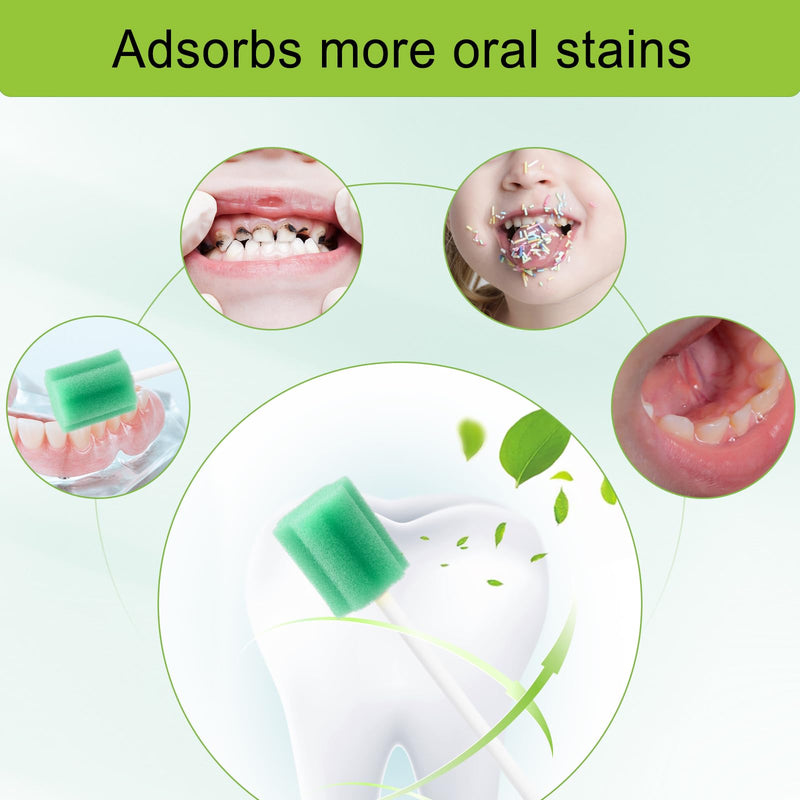 Adsorbs more oral stains